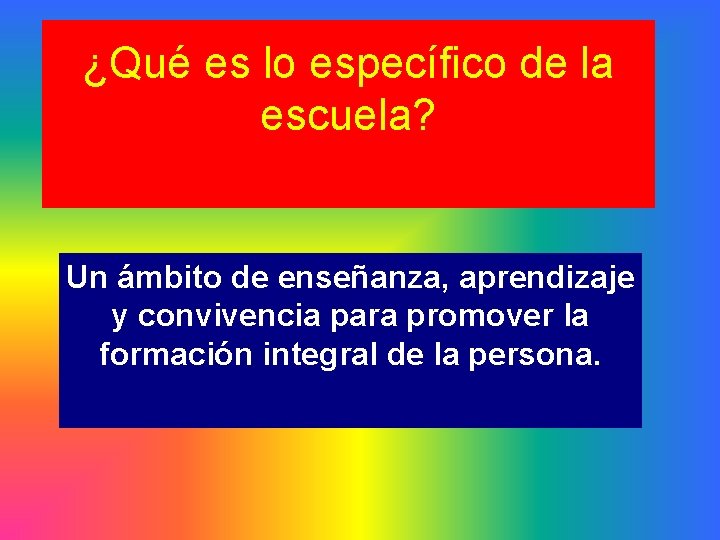 ¿Qué es lo específico de la escuela?

Un ámbito de enseñanza, aprendizaje y convivencia para promover la formación integral de la persona.